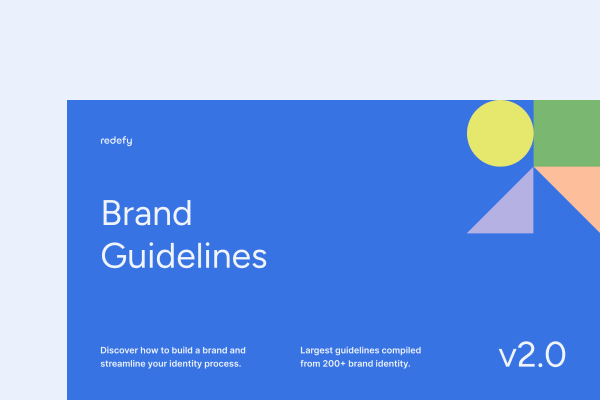 redefy

Brand Guidelines

Discover how to build a brand and streamline your identity process.

Largest guidelines compiled from 200+ brand identity.

v2.0